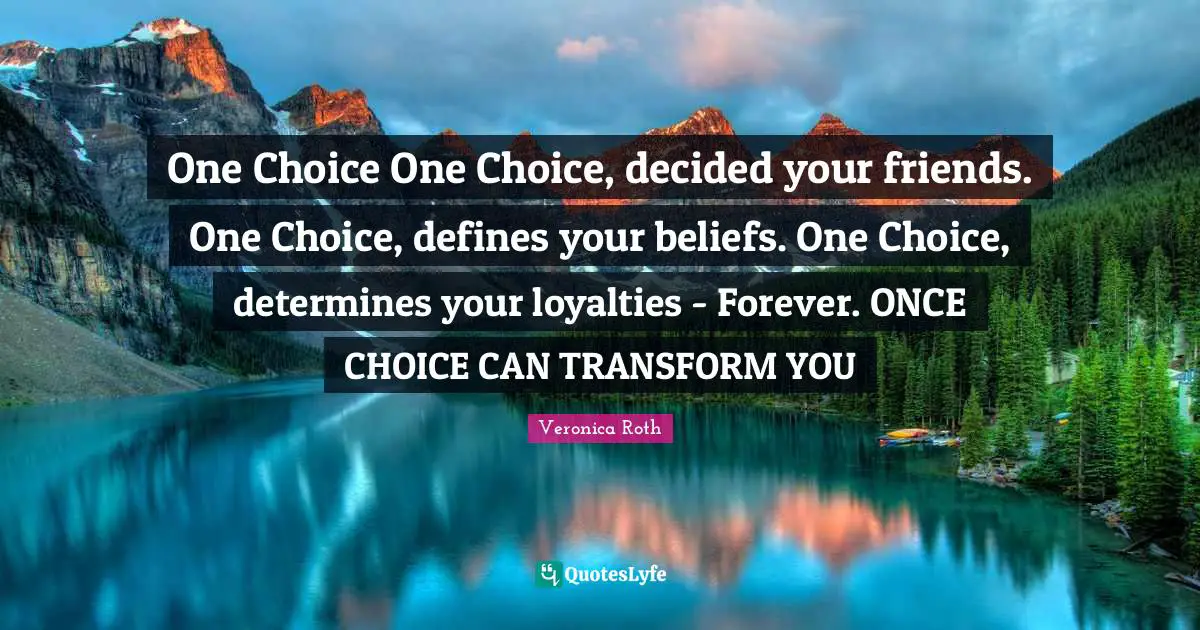 One Choice One Choice, decided your friends. One Choice, defines your beliefs. One Choice, determines your loyalties - Forever. ONCE CHOICE CAN TRANSFORM YOU

Veronica Roth

QuotesLyfe